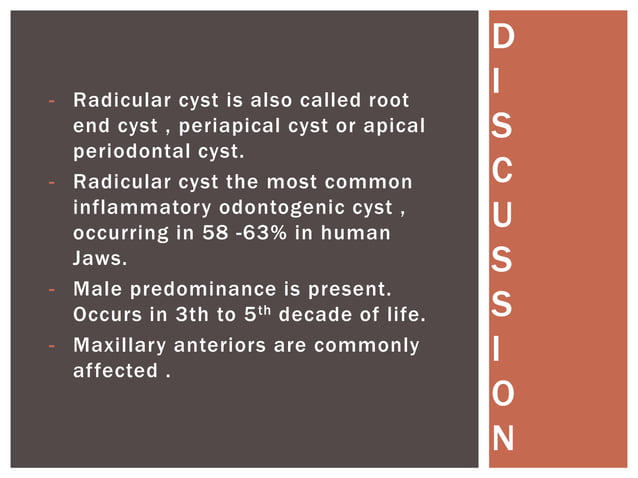 - Radicular cyst is also called root end cyst , periapical cyst or apical periodontal cyst.
- Radicular cyst the most common inflammatory odontogenic cyst , occurring in 58 -63% in human Jaws.
- Male predominance is present. Occurs in 3th to 5$^{th}$ decade of life.
- Maxillary anteriors are commonly affected .

D
I
S
C
U
S
S
I
O
N